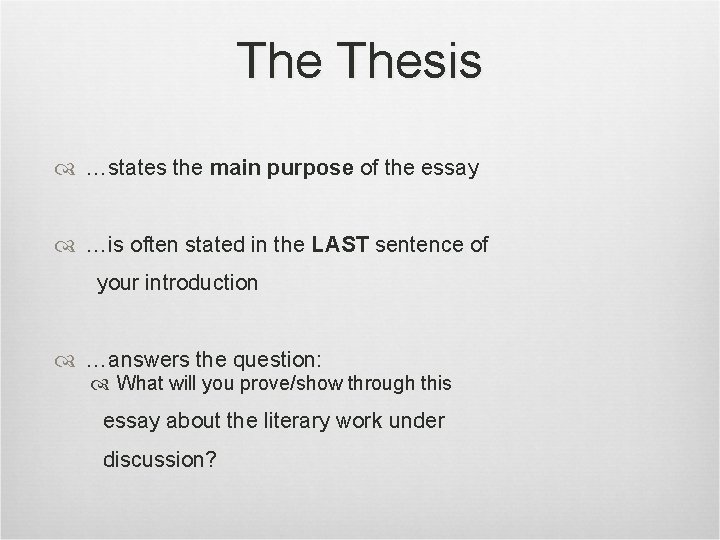 The Thesis

…states the main purpose of the essay

…is often stated in the LAST sentence of your introduction

…answers the question:

What will you prove/show through this essay about the literary work under discussion?